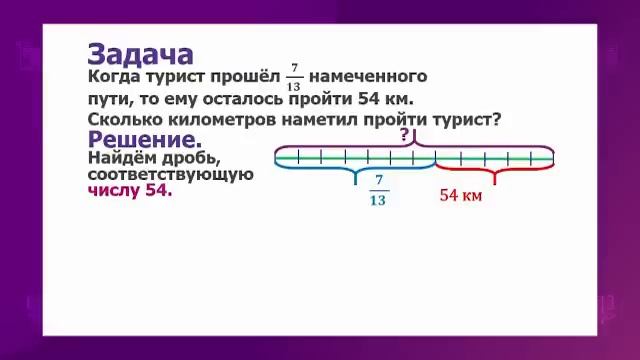 Задача
Когда турист прошёл $\frac{7}{13}$ намеченного пути, то ему осталось пройти 54 км. Сколько километров наметил пройти турист?

Решение.
Найдём дробь, соответствующую числу 54.

?

$\frac{7}{13}$

54 км